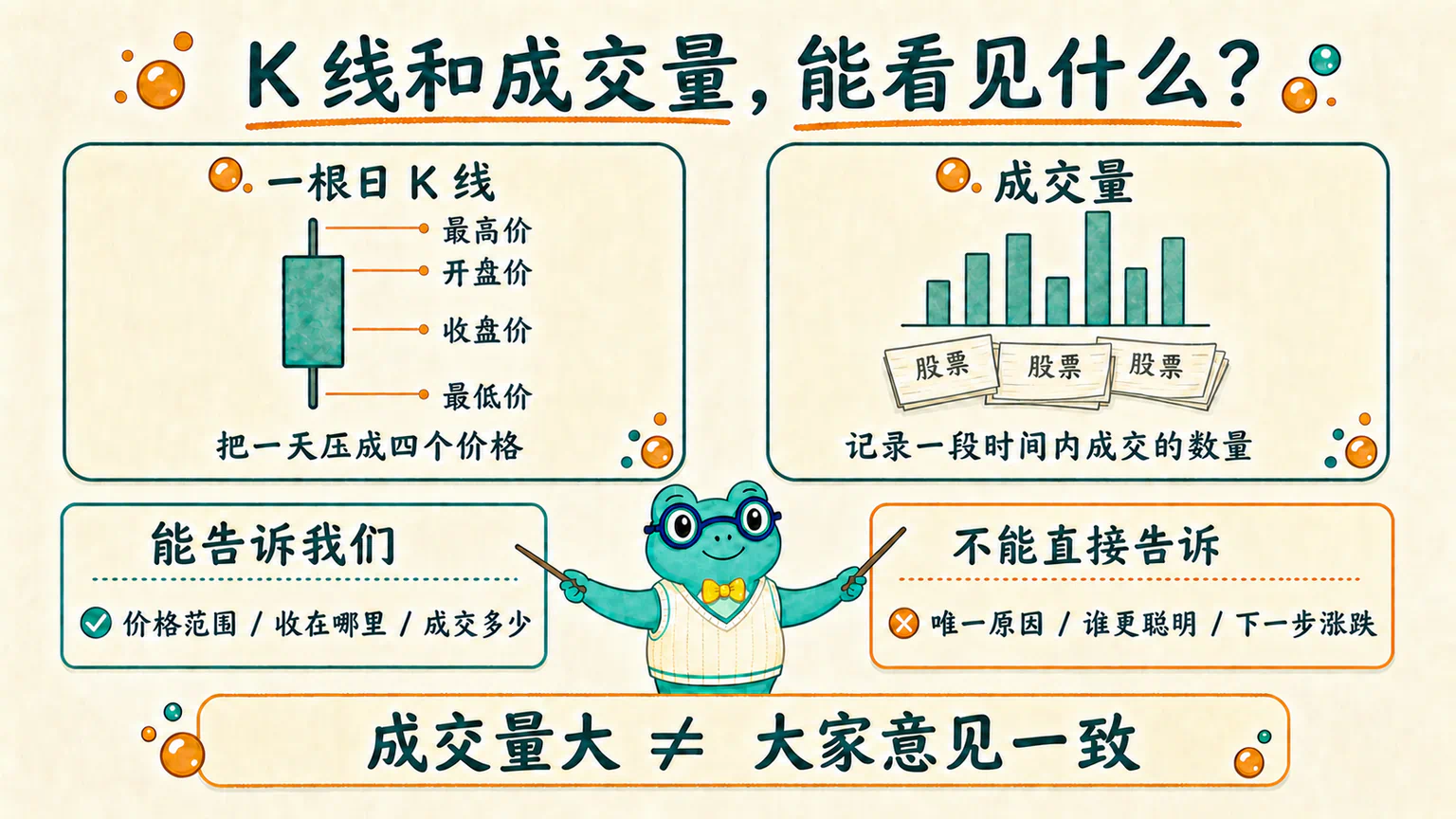 K 线和成交量，能看见什么？

一根日 K 线

最高价
开盘价
收盘价
最低价

把一天压成四个价格

成交量

股票 股票 股票

记录一段时间内成交的数量

能告诉我们

价格范围 / 收在哪里 / 成交多少

不能直接告诉

唯一原因 / 谁更聪明 / 下一步涨跌

成交量大 $\neq$ 大家意见一致